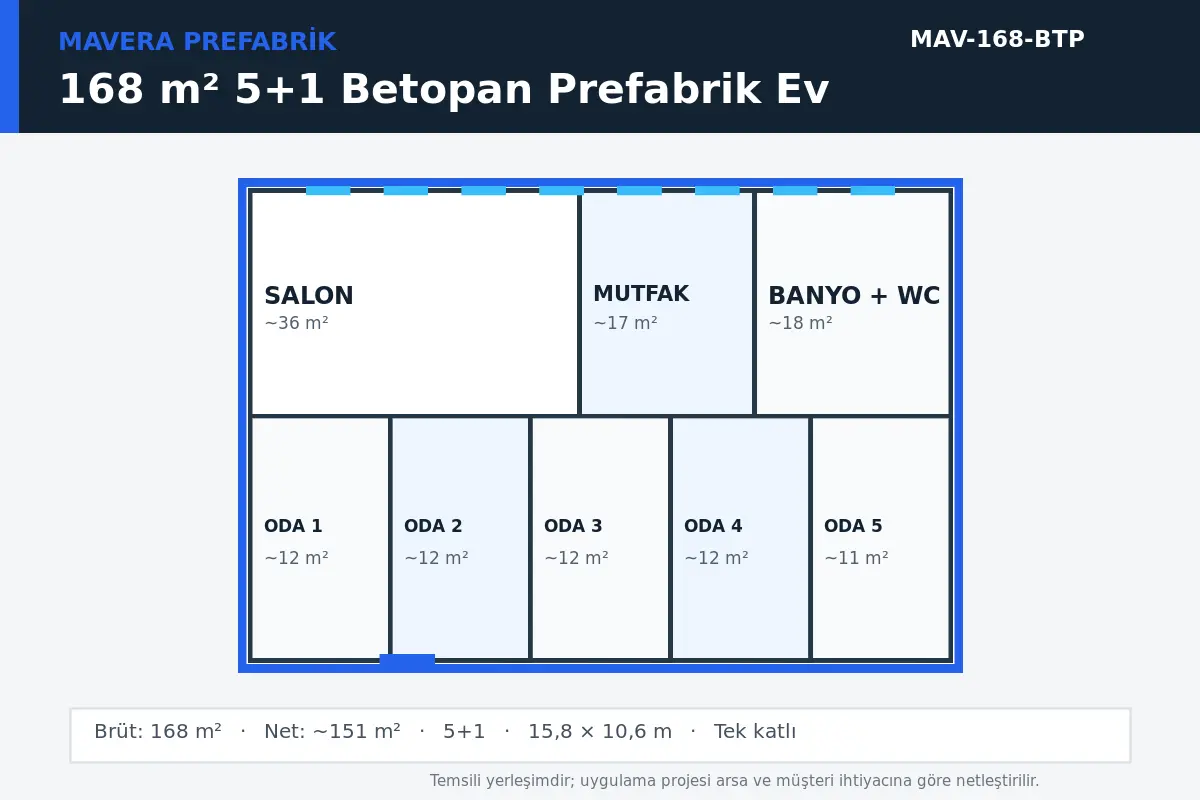 MAVERA PREFABRİK

MAV-168-BTP

168 m² 5+1 Betopan Prefabrik Ev

SALON
~36 m²

MUTFAK
~17 m²

BANYO + WC
~18 m²

ODA 1
~12 m²

ODA 2
~12 m²

ODA 3
~12 m²

ODA 4
~12 m²

ODA 5
~11 m²

Brüt: 168 m² · Net: ~151 m² · 5+1 · 15,8 × 10,6 m · Tek katlı

Temsili yerleşimdir; uygulama projesi arsa ve müşteri ihtiyacına göre netleştirilir.